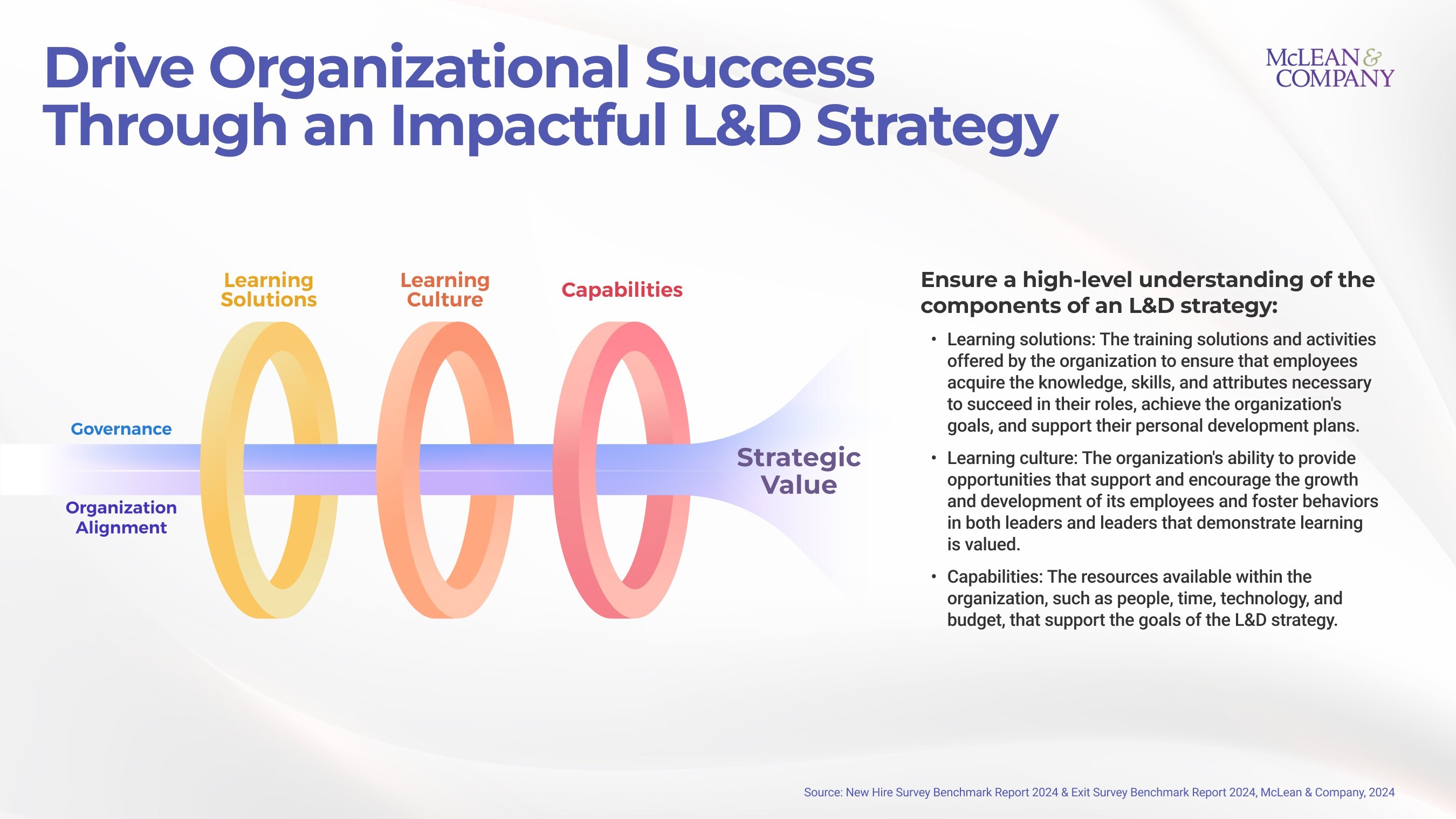 Drive Organizational Success Through an Impactful L&D Strategy

McLEAN & COMPANY

Learning Solutions

Learning Culture

Capabilities

Governance

Organization Alignment

Strategic Value

Ensure a high-level understanding of the components of an L&D strategy:

• Learning solutions: The training solutions and activities offered by the organization to ensure that employees acquire the knowledge, skills, and attributes necessary to succeed in their roles, achieve the organization's goals, and support their personal development plans.

• Learning culture: The organization's ability to provide opportunities that support and encourage the growth and development of its employees and foster behaviors in both leaders and leaders that demonstrate learning is valued.

• Capabilities: The resources available within the organization, such as people, time, technology, and budget, that support the goals of the L&D strategy.

Source: New Hire Survey Benchmark Report 2024 & Exit Survey Benchmark Report 2024, McLean & Company, 2024